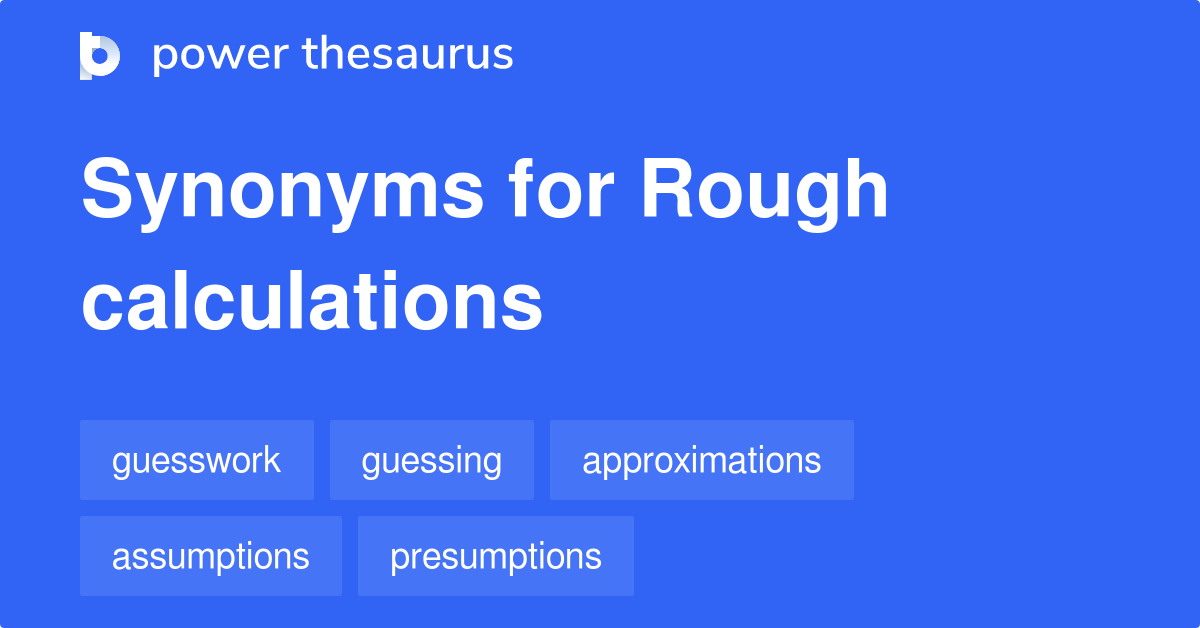 power thesaurus

Synonyms for Rough calculations

guesswork
guessing
approximations
assumptions
presumptions